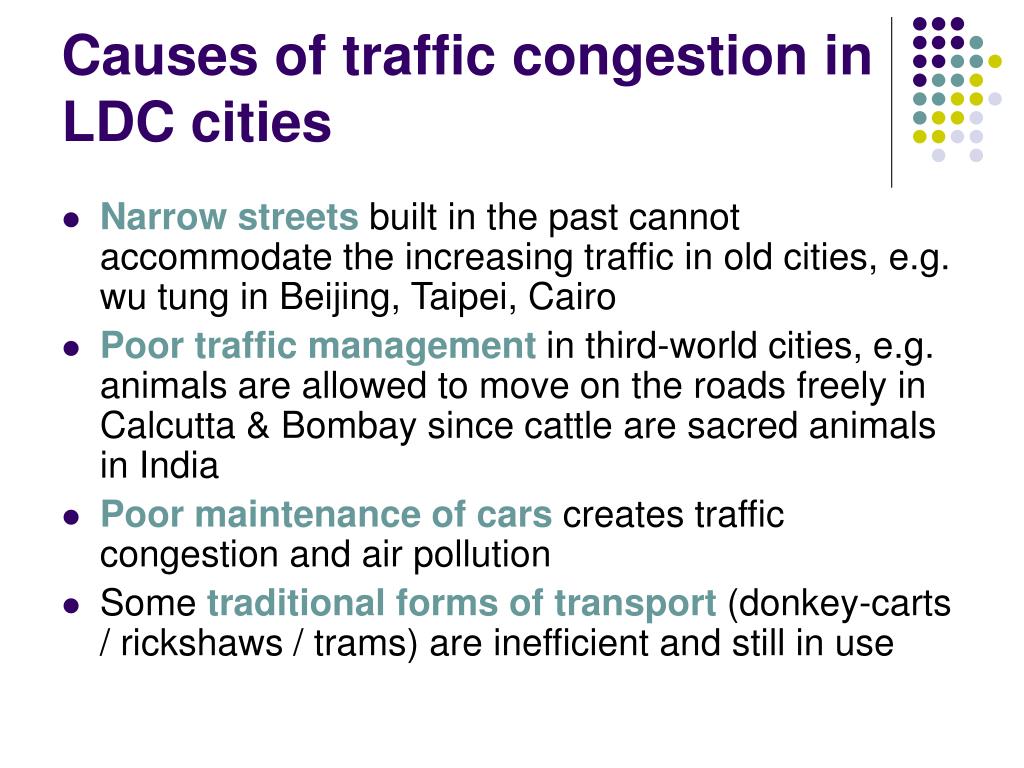 Causes of traffic congestion in LDC cities

- Narrow streets built in the past cannot accommodate the increasing traffic in old cities, e.g. wu tung in Beijing, Taipei, Cairo
- Poor traffic management in third-world cities, e.g. animals are allowed to move on the roads freely in Calcutta & Bombay since cattle are sacred animals in India
- Poor maintenance of cars creates traffic congestion and air pollution
- Some traditional forms of transport (donkey-carts / rickshaws / trams) are inefficient and still in use